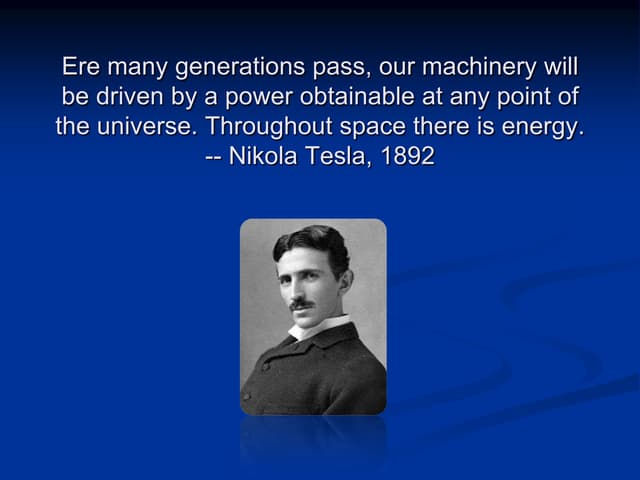 Ere many generations pass, our machinery will be driven by a power obtainable at any point of the universe. Throughout space there is energy.
-- Nikola Tesla, 1892